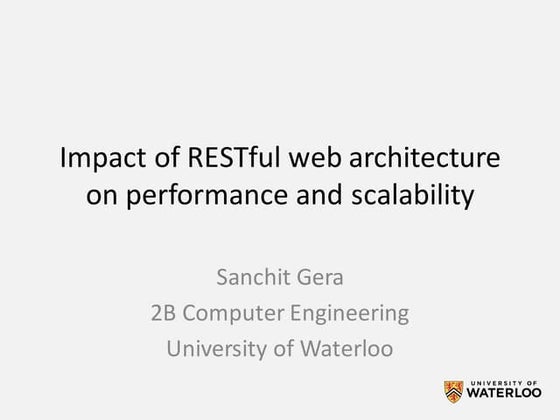 Impact of RESTful web architecture on performance and scalability

Sanchit Gera
2B Computer Engineering
University of Waterloo

UNIVERSITY OF
WATERLOO